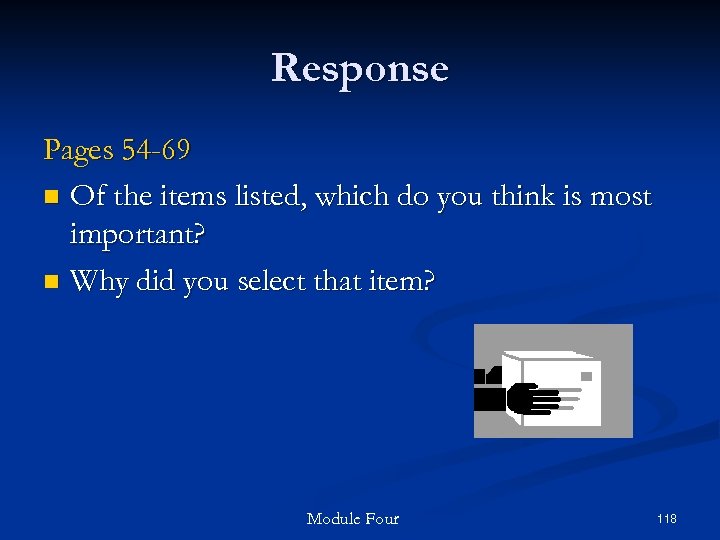 Response

Pages 54-69

- Of the items listed, which do you think is most important?
- Why did you select that item?

Module Four

118